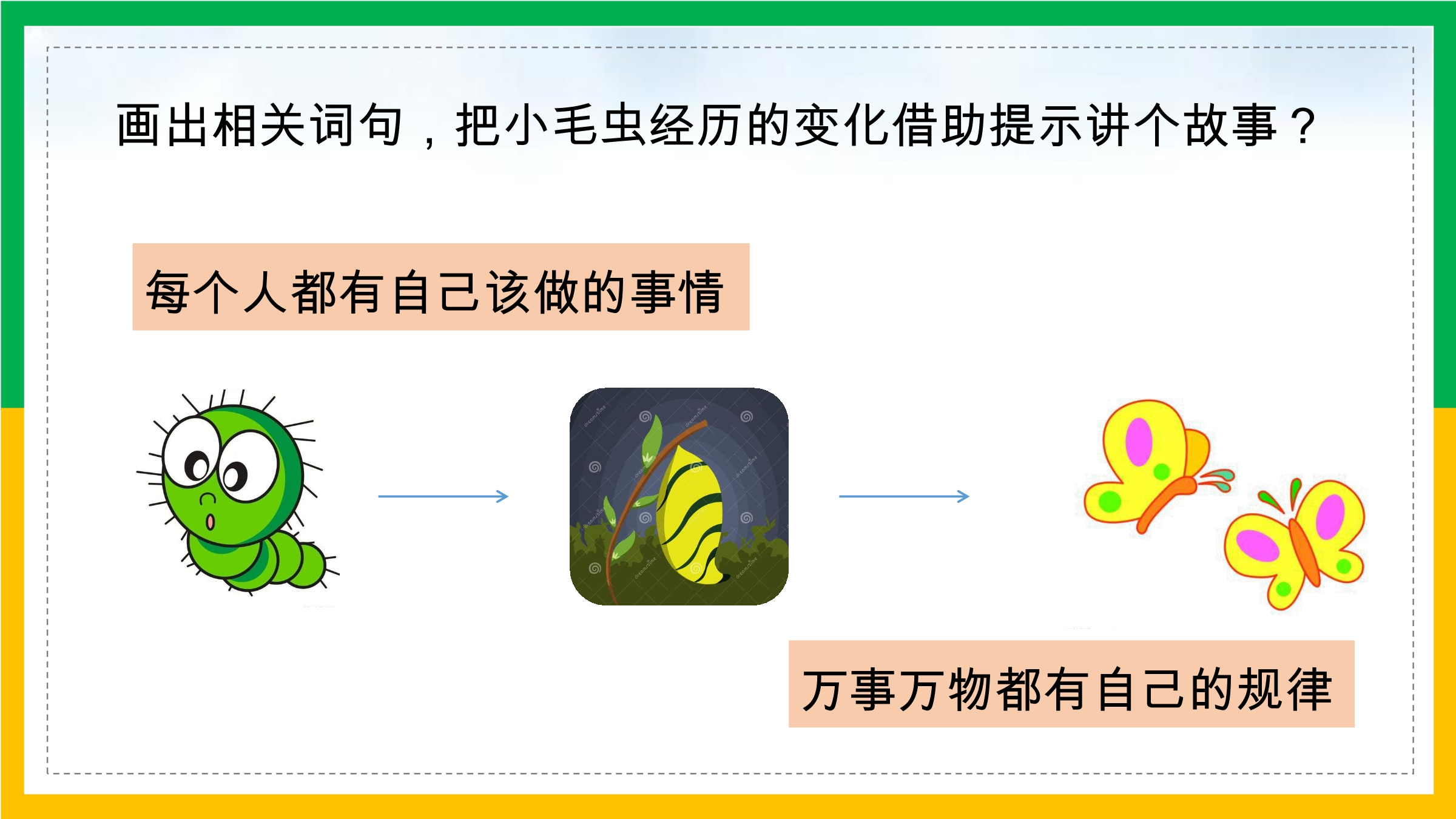 画出相关词句，把小毛虫经历的变化借助提示讲个故事？

每个人都有自己该做的事情

万事万物都有自己的规律